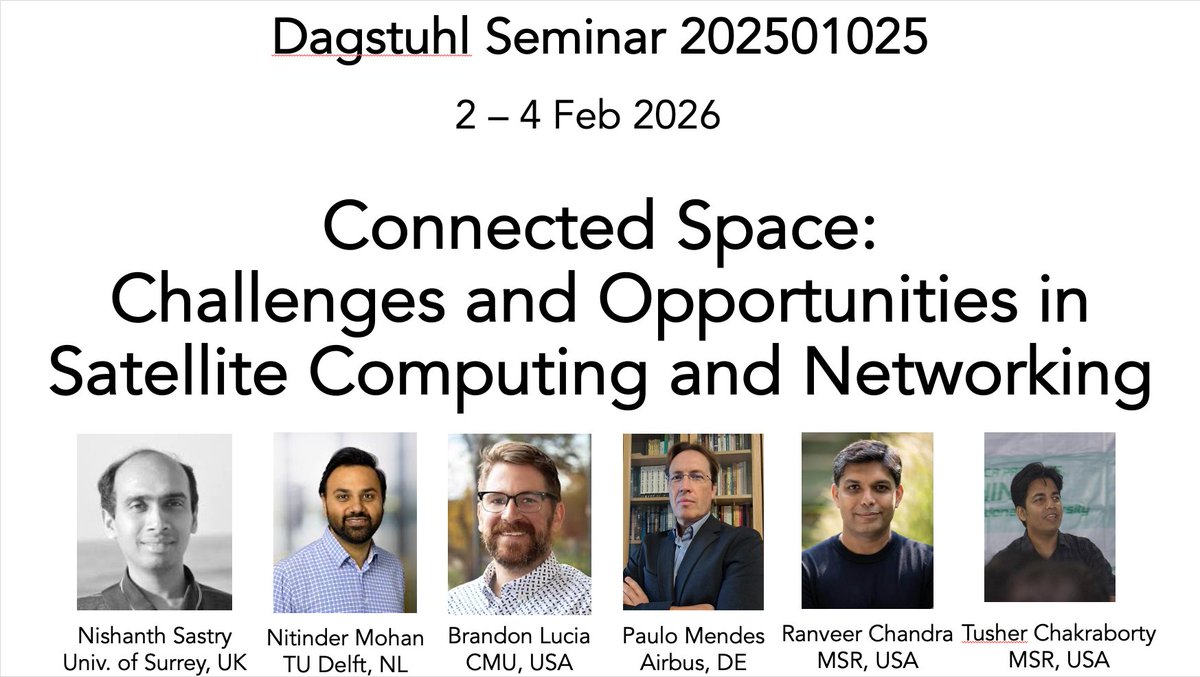 Dagstuhl Seminar 202501025

2 – 4 Feb 2026

Connected Space: Challenges and Opportunities in Satellite Computing and Networking

Nishanth Sastry
Univ. of Surrey, UK

Nitinder Mohan
TU Delft, NL

Brandon Lucia
CMU, USA

Paulo Mendes
Airbus, DE

Ranveer Chandra
MSR, USA

Tusher Chakraborty
MSR, USA